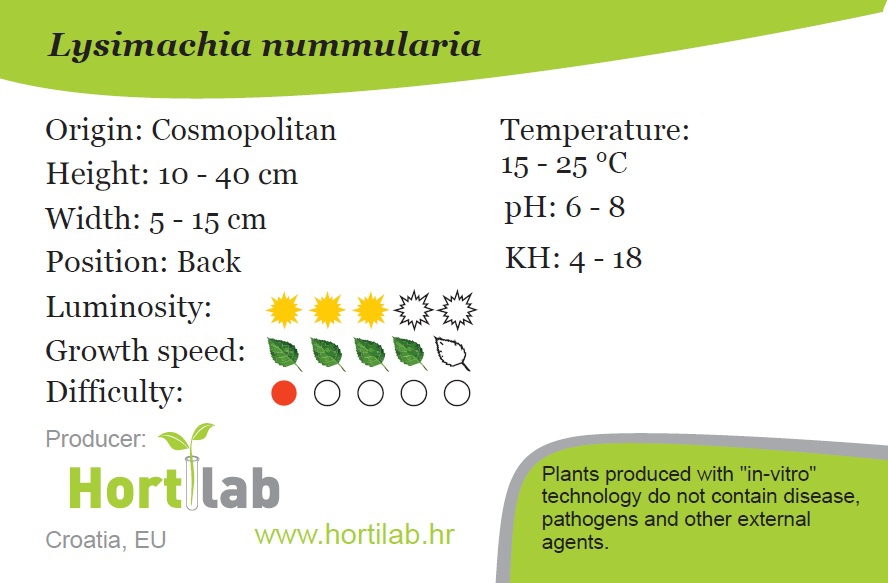 Lysimachia nummularia

Origin: Cosmopolitan
Height: 10 - 40 cm
Width: 5 - 15 cm
Position: Back
Luminosity:
Growth speed:
Difficulty:

Temperature: 15 - 25 °C
pH: 6 - 8
KH: 4 - 18

Producer:
Hortilab
Croatia, EU
www.hortilab.hr

Plants produced with "in-vitro" technology do not contain disease, pathogens and other external agents.